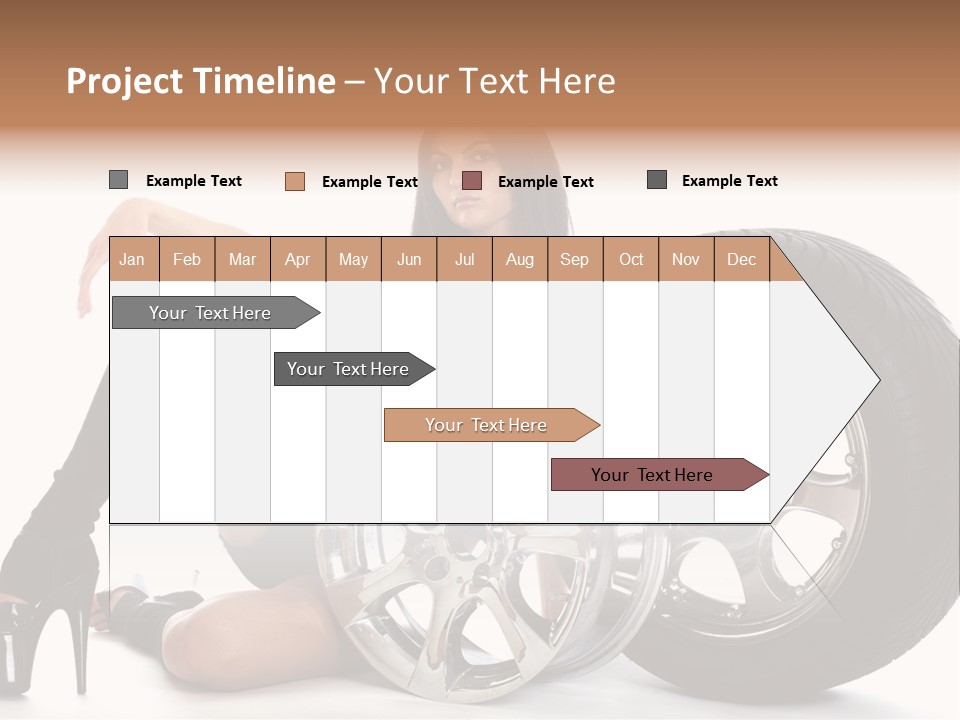 Project Timeline – Your Text Here

Example Text Example Text Example Text Example Text

| Jan | Feb | Mar | Apr | May | Jun | Jul | Aug | Sep | Oct | Nov | Dec |
|---|---|---|---|---|---|---|---|---|---|---|---|

Your Text Here

Your Text Here

Your Text Here

Your Text Here